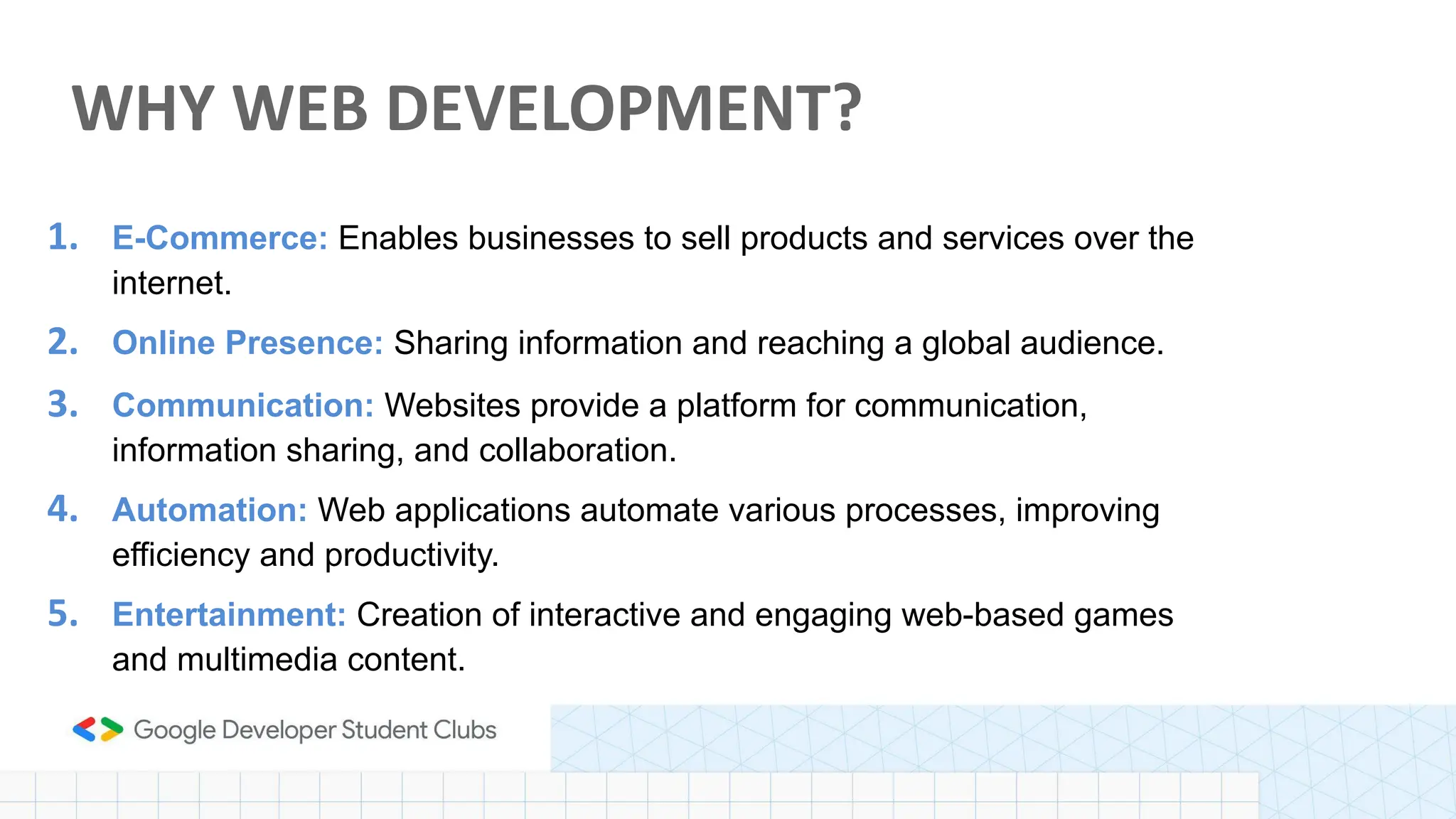 WHY WEB DEVELOPMENT?

1. E-Commerce: Enables businesses to sell products and services over the internet.

2. Online Presence: Sharing information and reaching a global audience.

3. Communication: Websites provide a platform for communication, information sharing, and collaboration.

4. Automation: Web applications automate various processes, improving efficiency and productivity.

5. Entertainment: Creation of interactive and engaging web-based games and multimedia content.

Google Developer Student Clubs